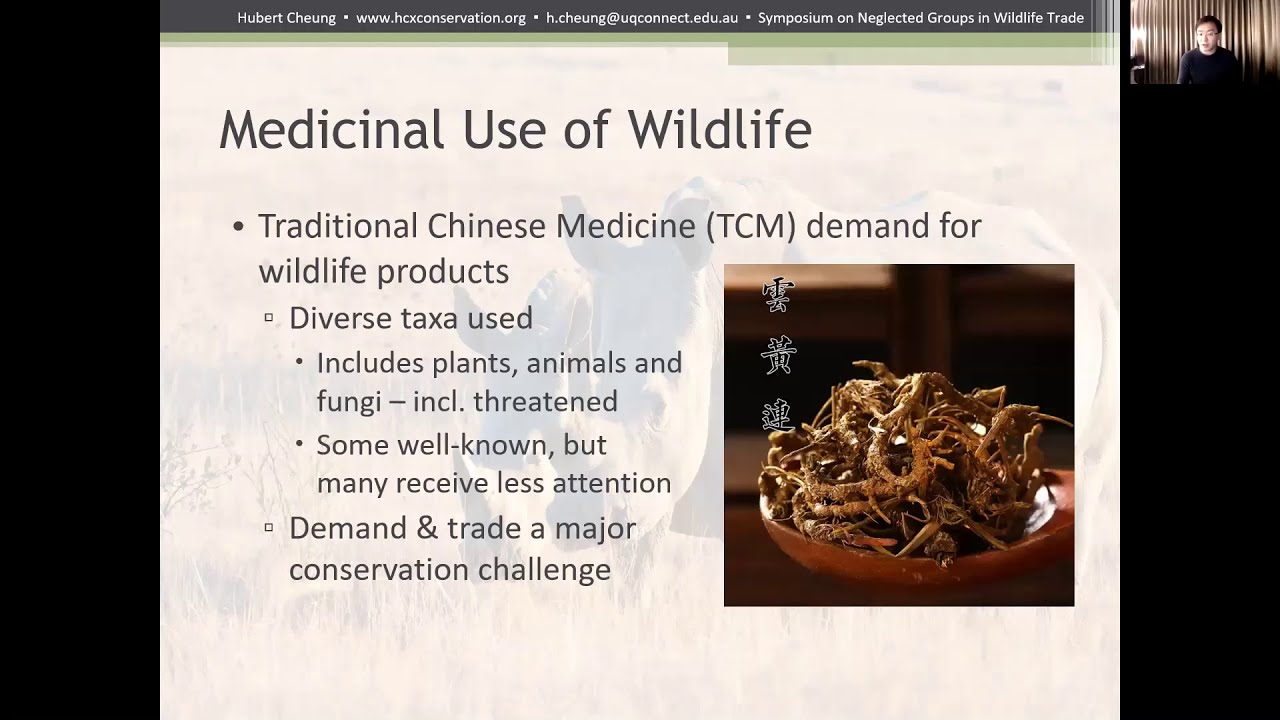 Hubert Cheung ▪ www.hcxconservation.org ▪ h.cheung@uqconnect.edu.au ▪ Symposium on Neglected Groups in Wildlife Trade

Medicinal Use of Wildlife

• Traditional Chinese Medicine (TCM) demand for wildlife products
▫ Diverse taxa used
• Includes plants, animals and fungi – incl. threatened
• Some well-known, but many receive less attention
▫ Demand & trade a major conservation challenge

雲
黃
連